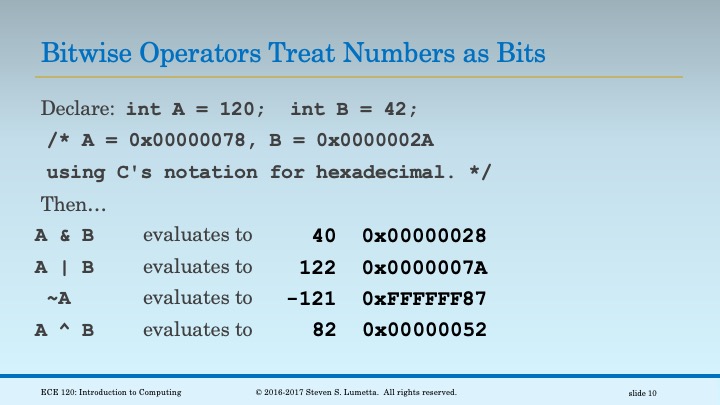 Bitwise Operators Treat Numbers as Bits

Declare: int A = 120; int B = 42;
/* A = 0x00000078, B = 0x0000002A
using C's notation for hexadecimal. */
Then…

A & B evaluates to 40 0x00000028
A | B evaluates to 122 0x0000007A
~A evaluates to -121 0xFFFFFF87
A ^ B evaluates to 82 0x00000052

ECE 120: Introduction to Computing © 2016-2017 Steven S. Lumetta. All rights reserved. slide 10